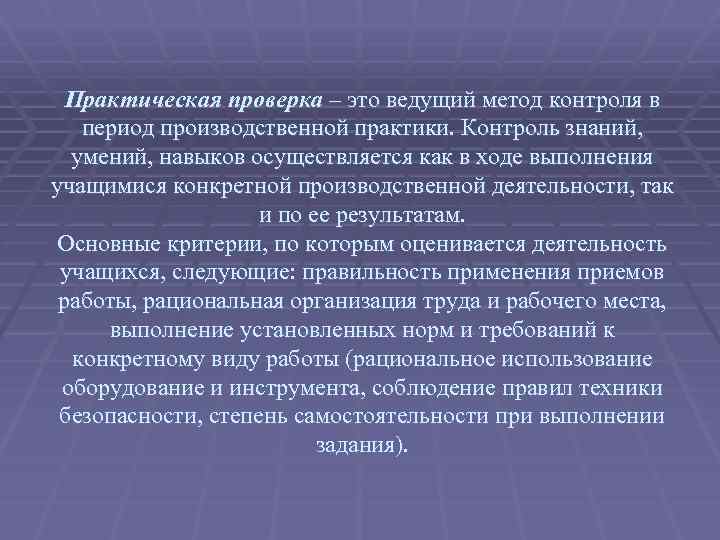 Практическая проверка – это ведущий метод контроля в период производственной практики. Контроль знаний, умений, навыков осуществляется как в ходе выполнения учащимися конкретной производственной деятельности, так и по ее результатам.
Основные критерии, по которым оценивается деятельность учащихся, следующие: правильность применения приемов работы, рациональная организация труда и рабочего места, выполнение установленных норм и требований к конкретному виду работы (рациональное использование оборудование и инструмента, соблюдение правил техники безопасности, степень самостоятельности при выполнении задания).